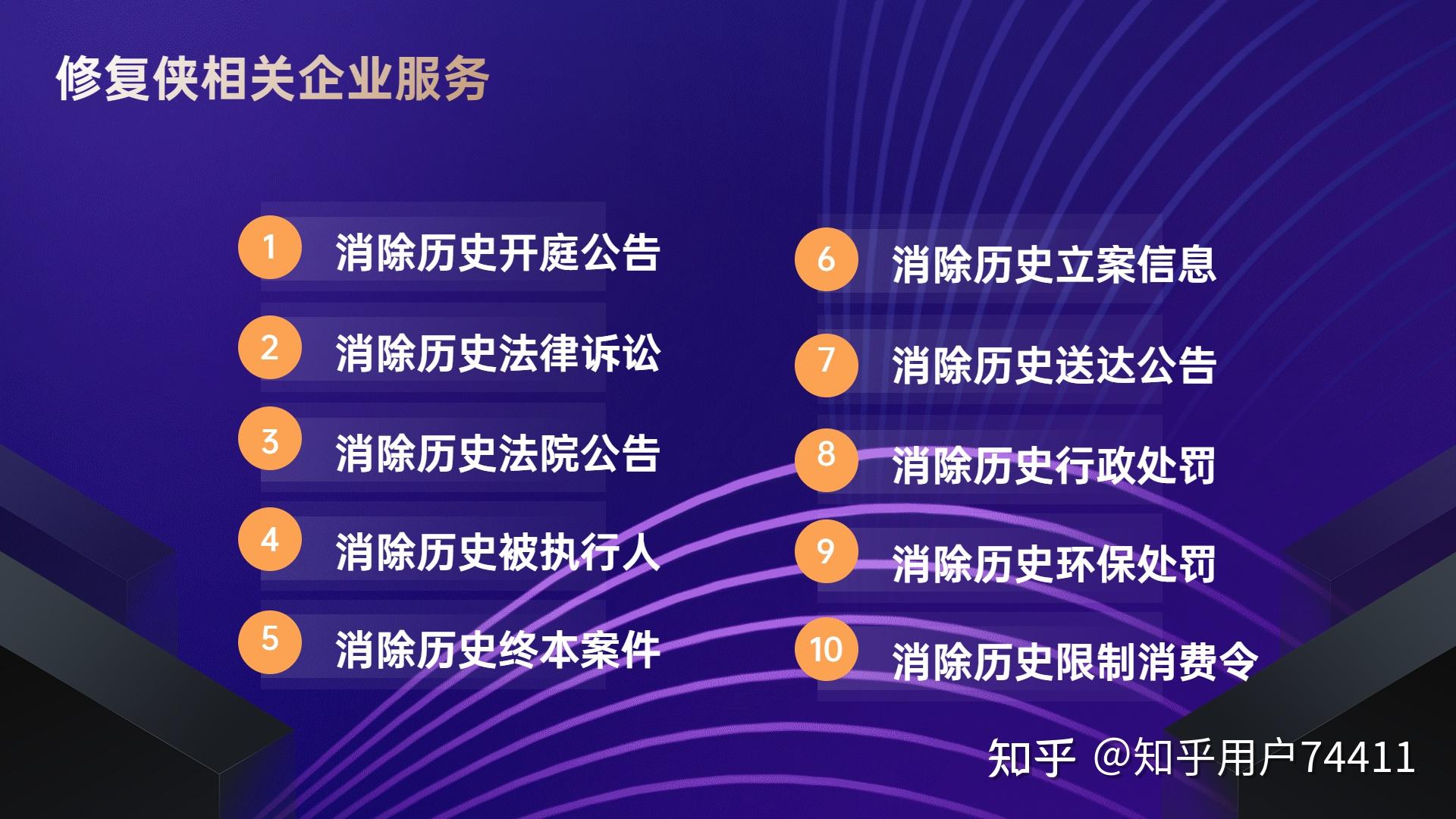 修复侠相关企业服务

1 消除历史开庭公告

2 消除历史法律诉讼

3 消除历史法院公告

4 消除历史被执行人

5 消除历史终本案件

6 消除历史立案信息

7 消除历史送达公告

8 消除历史行政处罚

9 消除历史环保处罚

10 消除历史限制消费令

知乎 @知乎用户74411